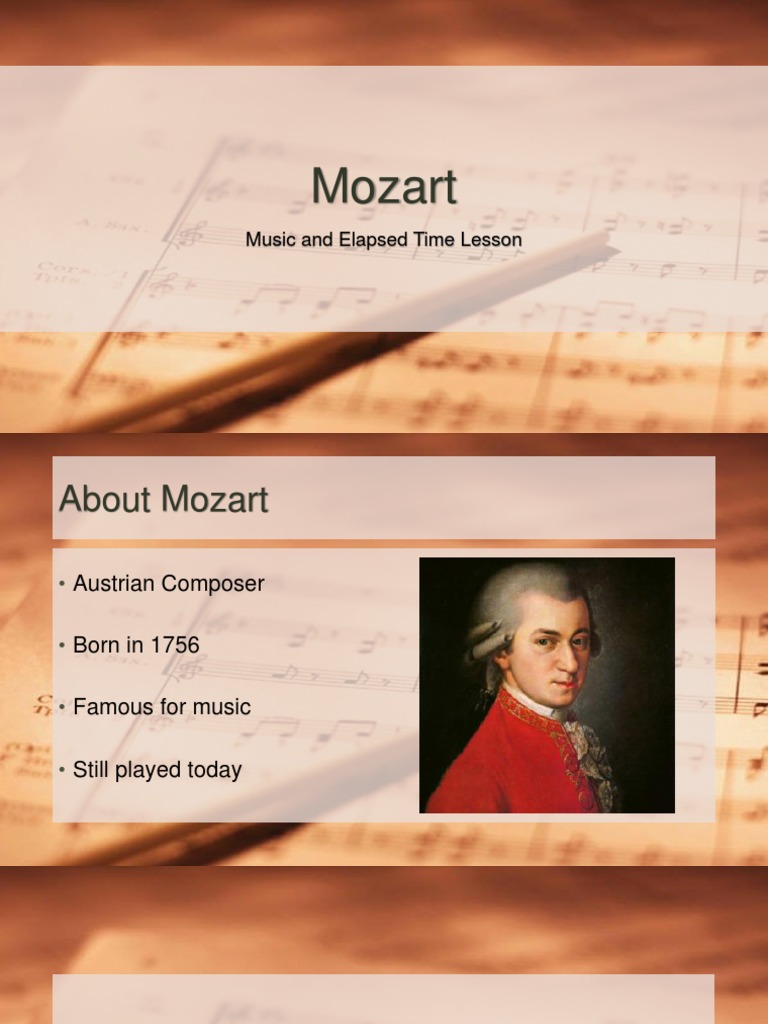 Mozart

Music and Elapsed Time Lesson

About Mozart

• Austrian Composer

• Born in 1756

• Famous for music

• Still played today